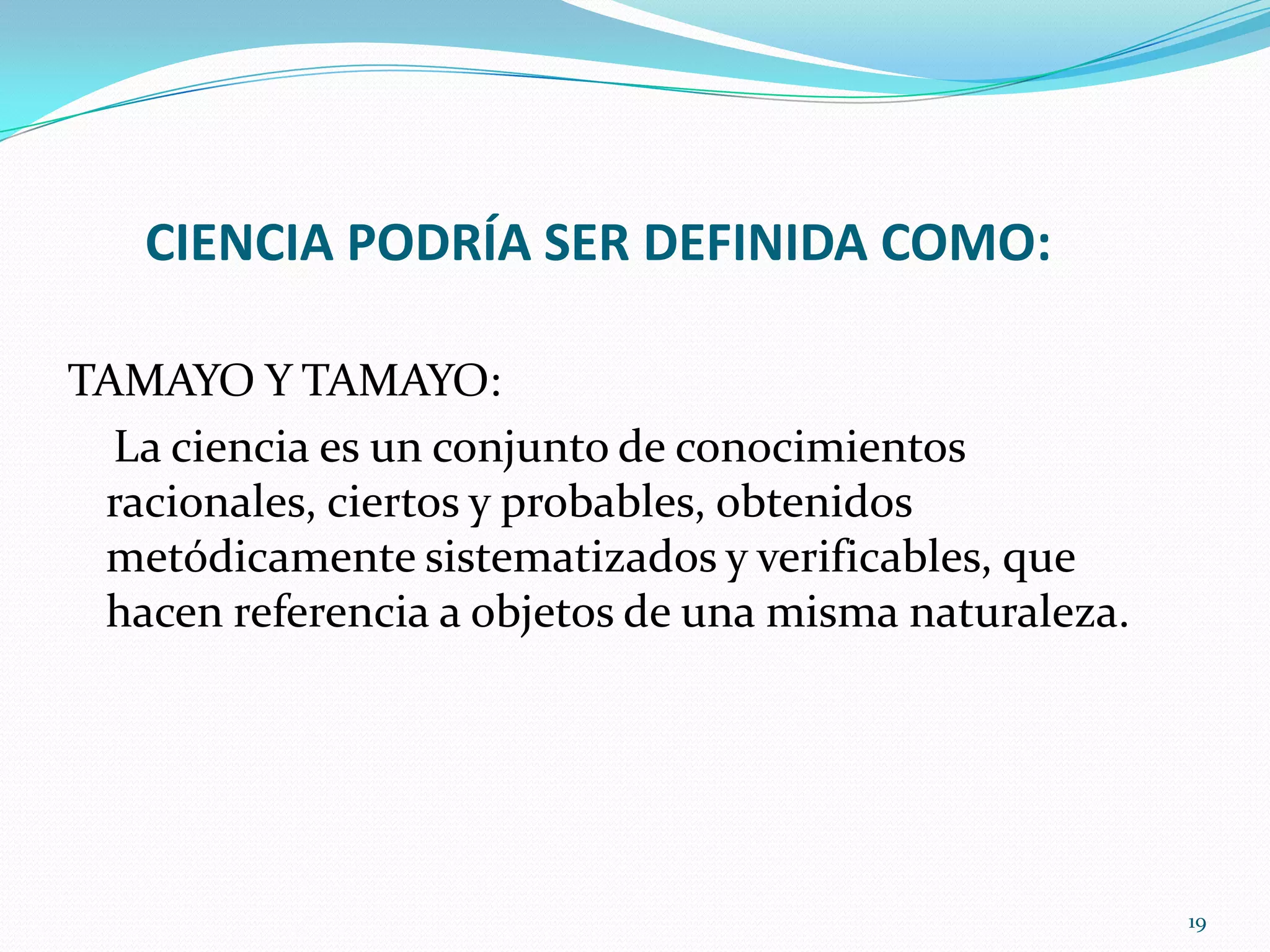 CIENCIA PODRÍA SER DEFINIDA COMO:

TAMAYO Y TAMAYO:

La ciencia es un conjunto de conocimientos racionales, ciertos y probables, obtenidos metódicamente sistematizados y verificables, que hacen referencia a objetos de una misma naturaleza.

19